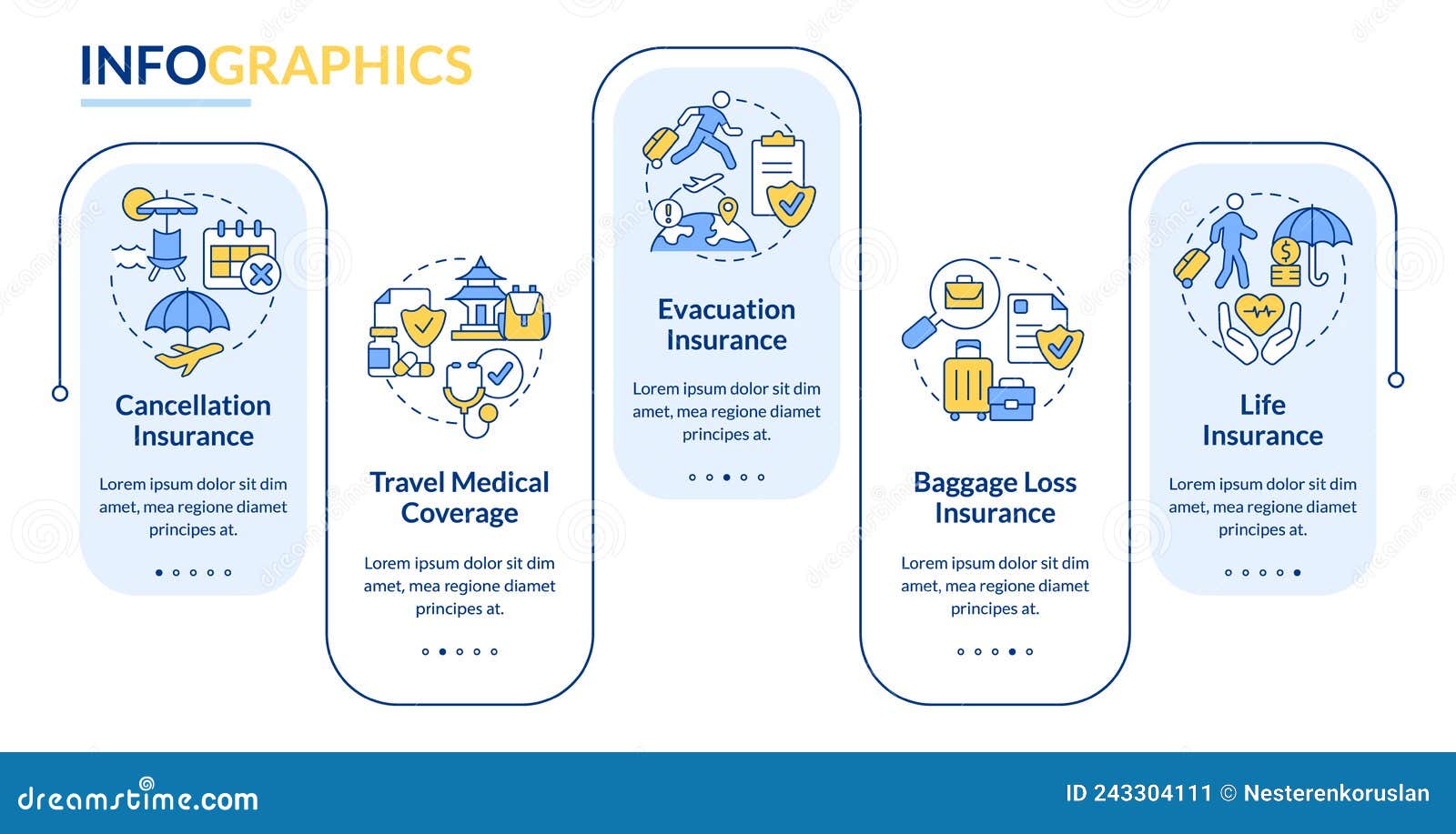 INFOGRAPHICS

Cancellation Insurance

Lorem ipsum dolor sit dim amet, mea regione diamet principes at.

Travel Medical Coverage

Lorem ipsum dolor sit dim amet, mea regione diamet principes at.

Evacuation Insurance

Lorem ipsum dolor sit dim amet, mea regione diamet principes at.

Baggage Loss Insurance

Lorem ipsum dolor sit dim amet, mea regione diamet principes at.

Life Insurance

Lorem ipsum dolor sit dim amet, mea regione diamet principes at.

dreamstime.com

ID 243304111 © Nesterenkoruslan